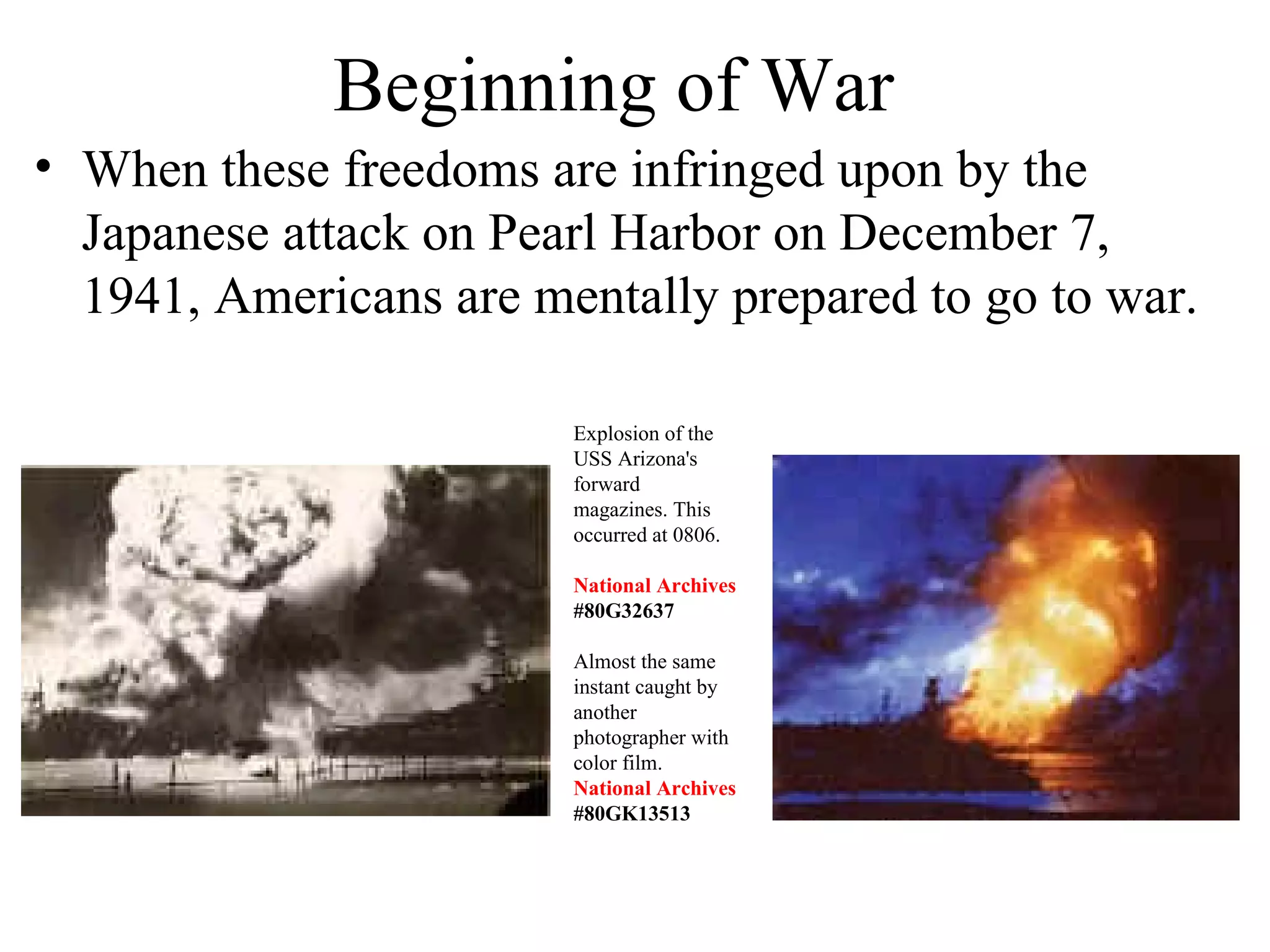 Beginning of War

• When these freedoms are infringed upon by the Japanese attack on Pearl Harbor on December 7, 1941, Americans are mentally prepared to go to war.

Explosion of the USS Arizona's forward magazines. This occurred at 0806.

National Archives #80G32637

Almost the same instant caught by another photographer with color film.
National Archives #80GK13513